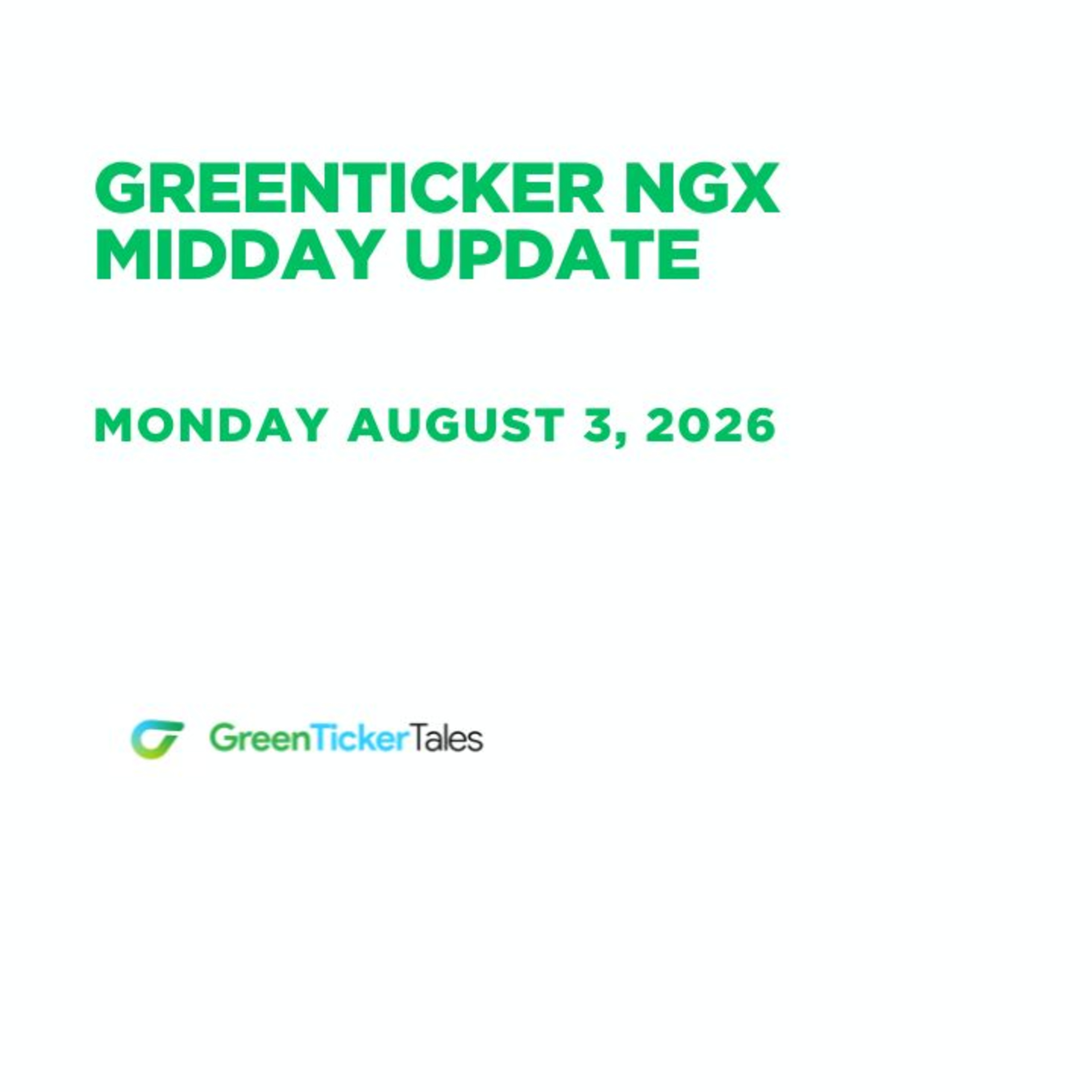 GREENTICKER NGX MIDDAY UPDATE

MONDAY AUGUST 3, 2026

GreenTickerTales